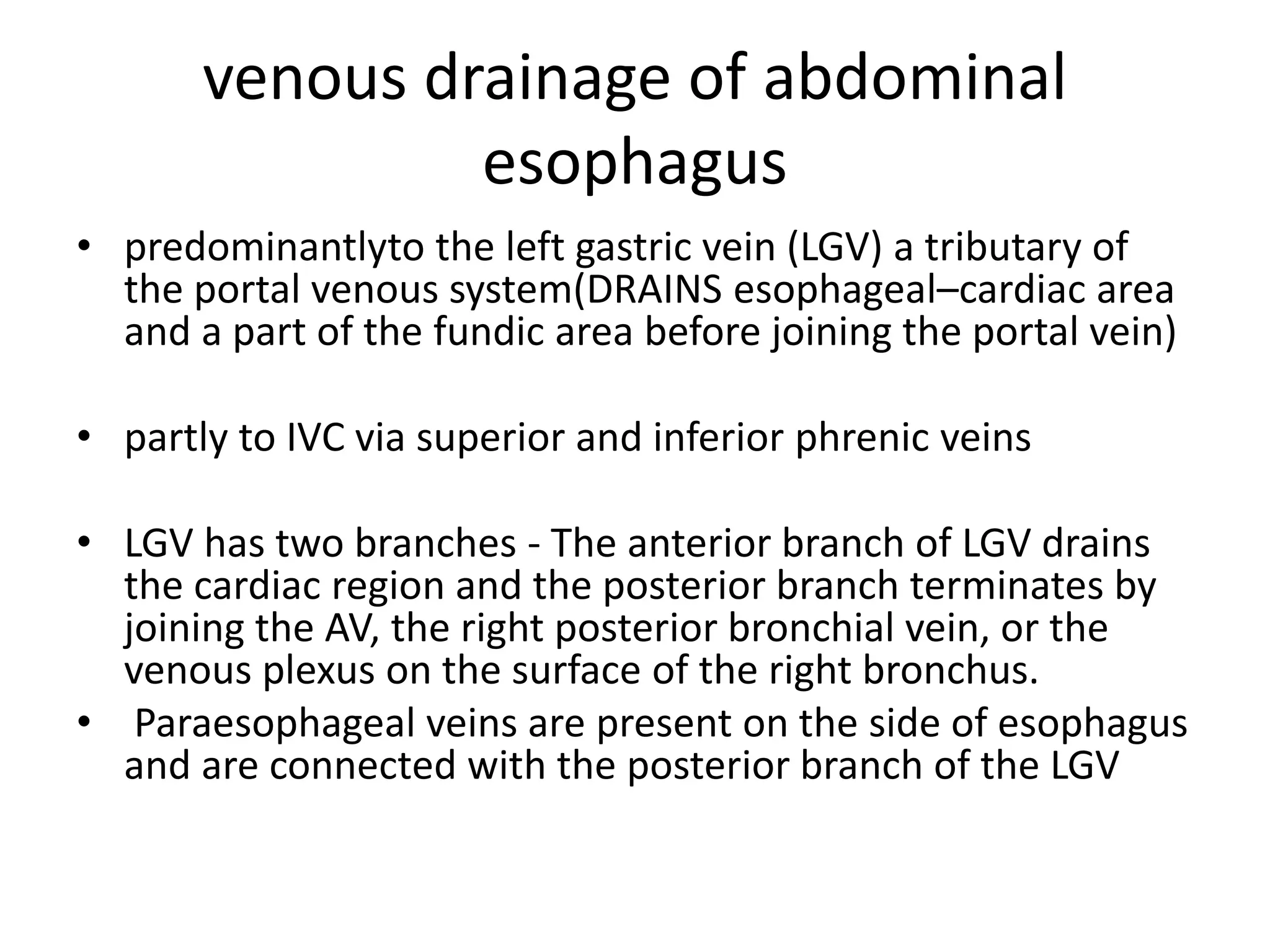 venous drainage of abdominal esophagus

• predominantlyto the left gastric vein (LGV) a tributary of the portal venous system(DRAINS esophageal–cardiac area and a part of the fundic area before joining the portal vein)

• partly to IVC via superior and inferior phrenic veins

• LGV has two branches - The anterior branch of LGV drains the cardiac region and the posterior branch terminates by joining the AV, the right posterior bronchial vein, or the venous plexus on the surface of the right bronchus.
• Paraesophageal veins are present on the side of esophagus and are connected with the posterior branch of the LGV